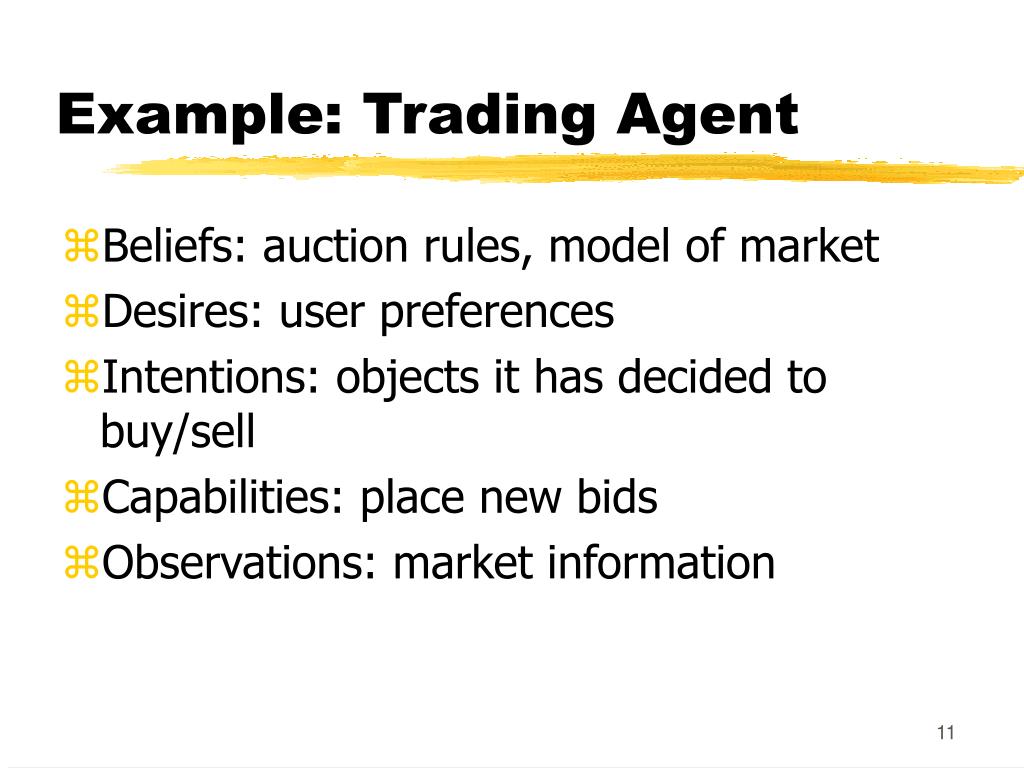 Example: Trading Agent

⌘Beliefs: auction rules, model of market
⌘Desires: user preferences
⌘Intentions: objects it has decided to buy/sell
⌘Capabilities: place new bids
⌘Observations: market information

11